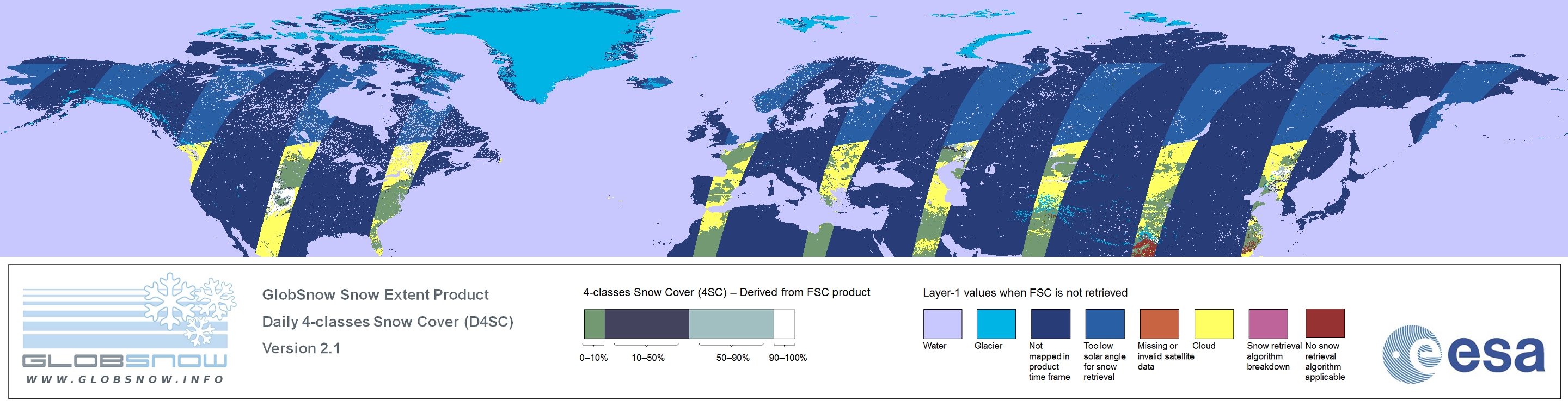 GLOBSNOW
WWW.GLOBSNOW.INFO

GlobSnow Snow Extent Product
Daily 4-classes Snow Cover (D4SC)
Version 2.1

4-classes Snow Cover (4SC) – Derived from FSC product

0–10%
10–50%
50–90%
90–100%

Layer-1 values when FSC is not retrieved

Water
Glacier
Not mapped in product time frame
Too low solar angle for snow retrieval
Missing or invalid satellite data
Cloud
Snow retrieval algorithm breakdown
No snow retrieval algorithm applicable

esa